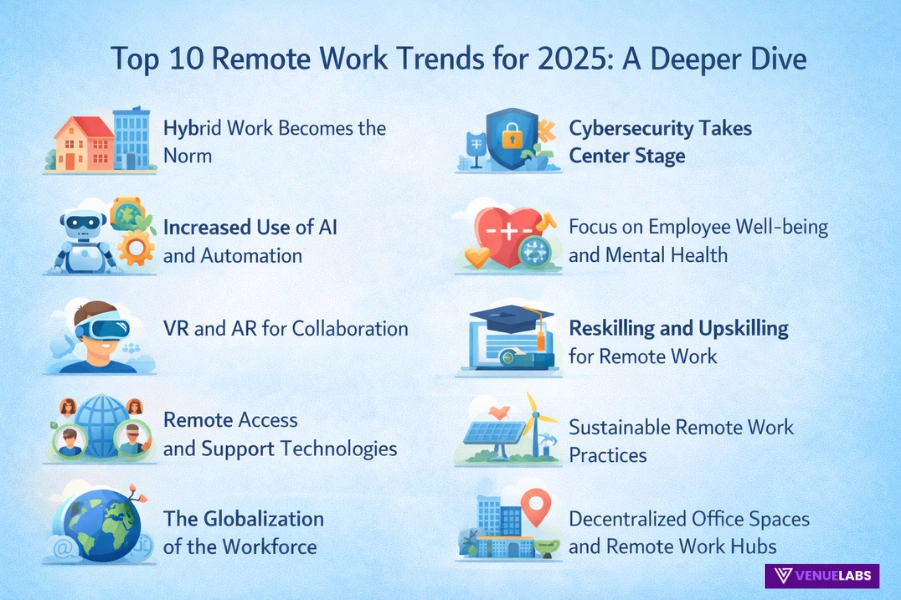 Top 10 Remote Work Trends for 2025: A Deeper Dive

Hybrid Work Becomes the Norm

Increased Use of AI and Automation

VR and AR for Collaboration

Remote Access and Support Technologies

The Globalization of the Workforce

Cybersecurity Takes Center Stage

Focus on Employee Well-being and Mental Health

Reskilling and Upskilling for Remote Work

Sustainable Remote Work Practices

Decentralized Office Spaces and Remote Work Hubs

VENUELABS